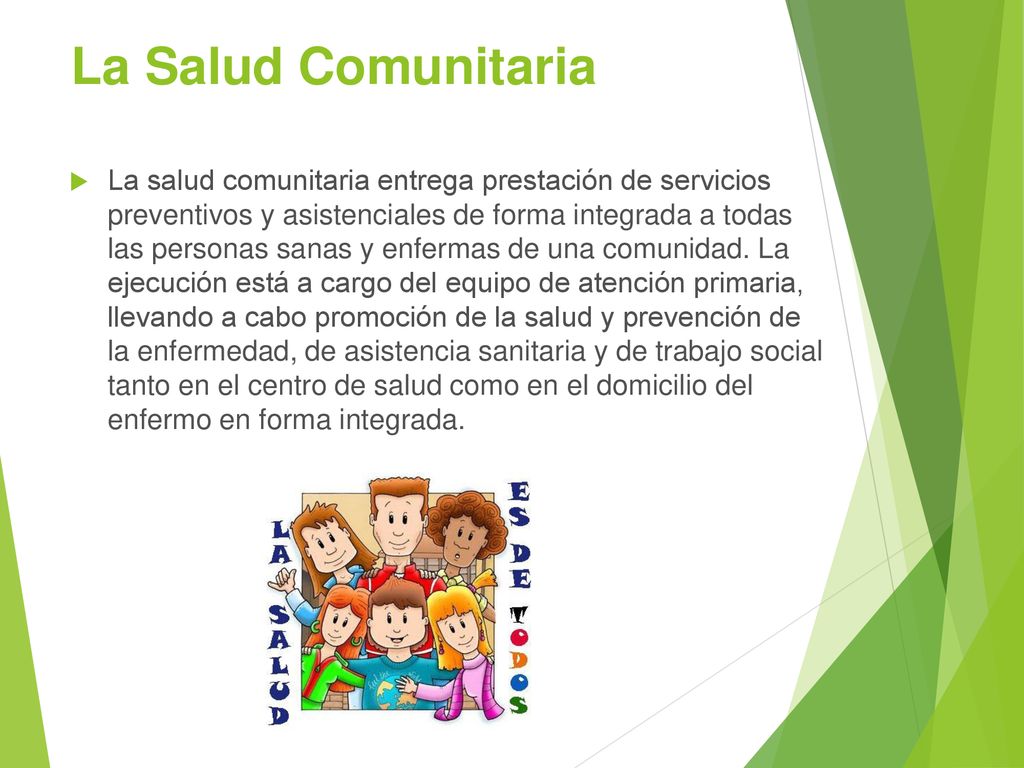 La Salud Comunitaria

La salud comunitaria entrega prestación de servicios preventivos y asistenciales de forma integrada a todas las personas sanas y enfermas de una comunidad. La ejecución está a cargo del equipo de atención primaria, llevando a cabo promoción de la salud y prevención de la enfermedad, de asistencia sanitaria y de trabajo social tanto en el centro de salud como en el domicilio del enfermo en forma integrada.

LA SALUD

ES DE TODOS